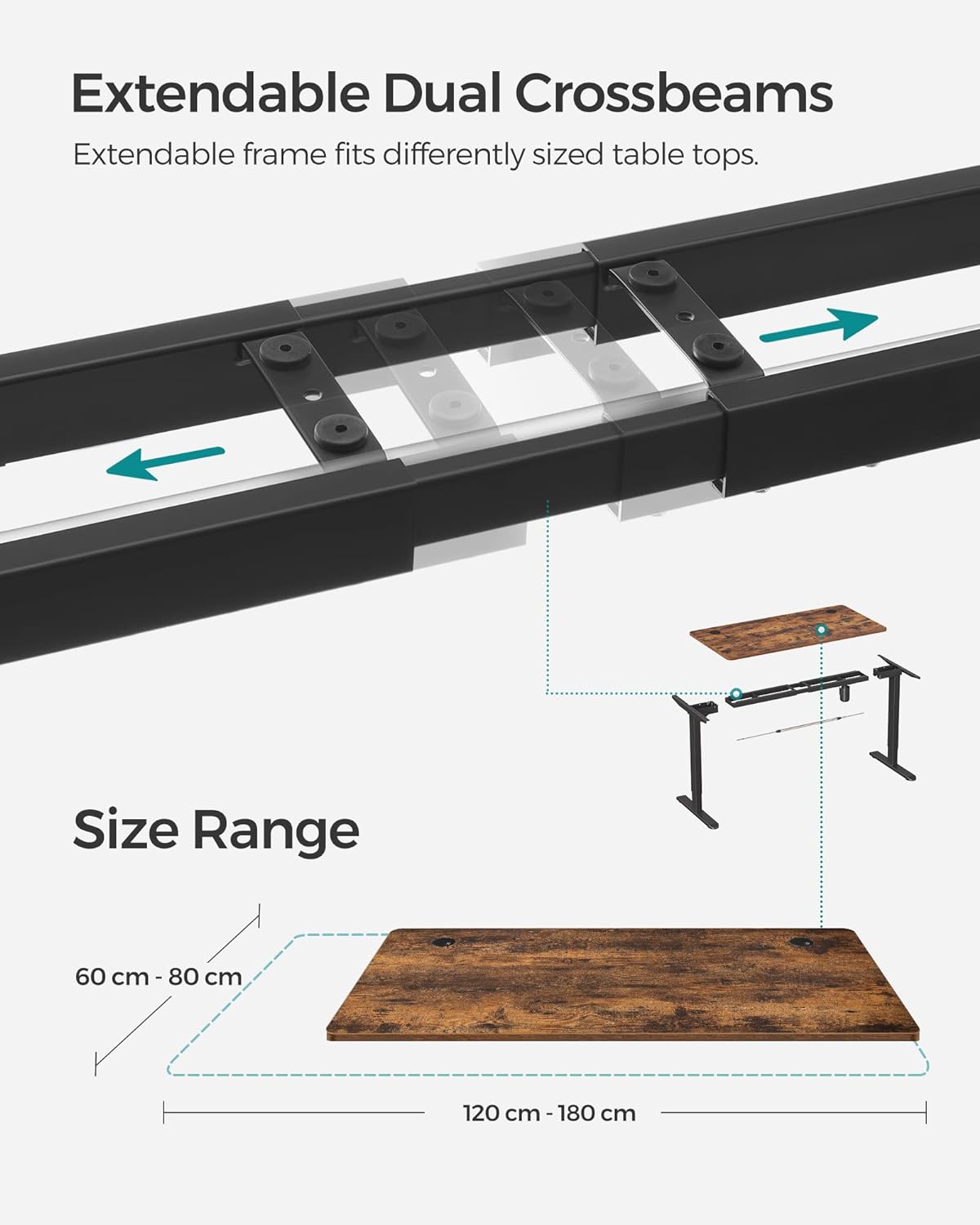 Extendable Dual Crossbeams

Extendable frame fits differently sized table tops.

Size Range

60 cm - 80 cm

120 cm - 180 cm